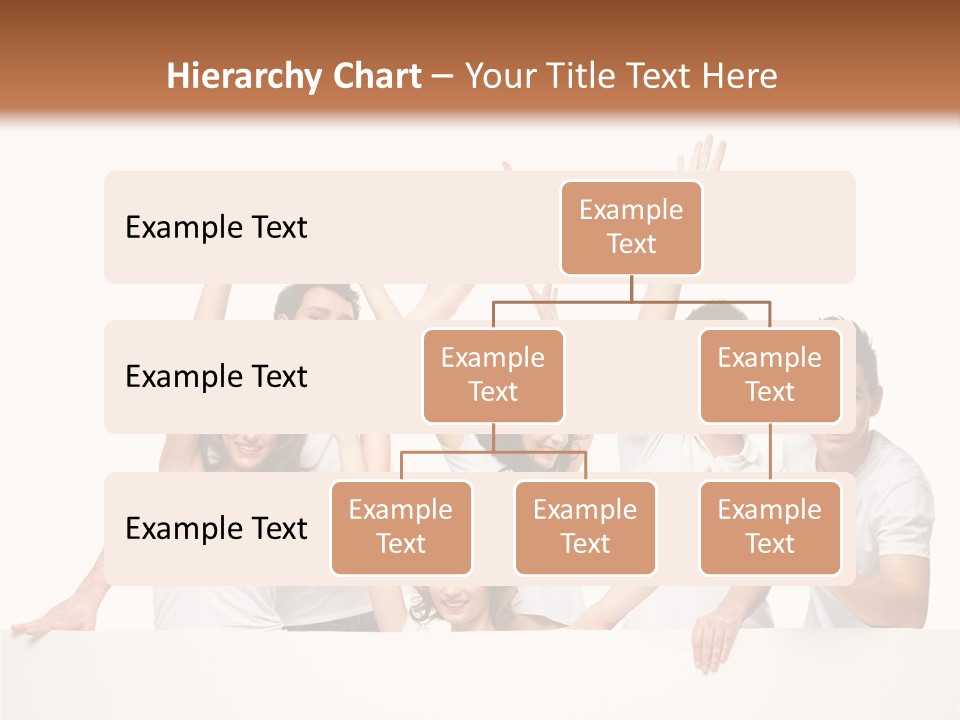 Hierarchy Chart – Your Title Text Here

Example Text

Example Text

Example Text

Example Text

Example Text

Example Text

Example Text

Example Text

Example Text